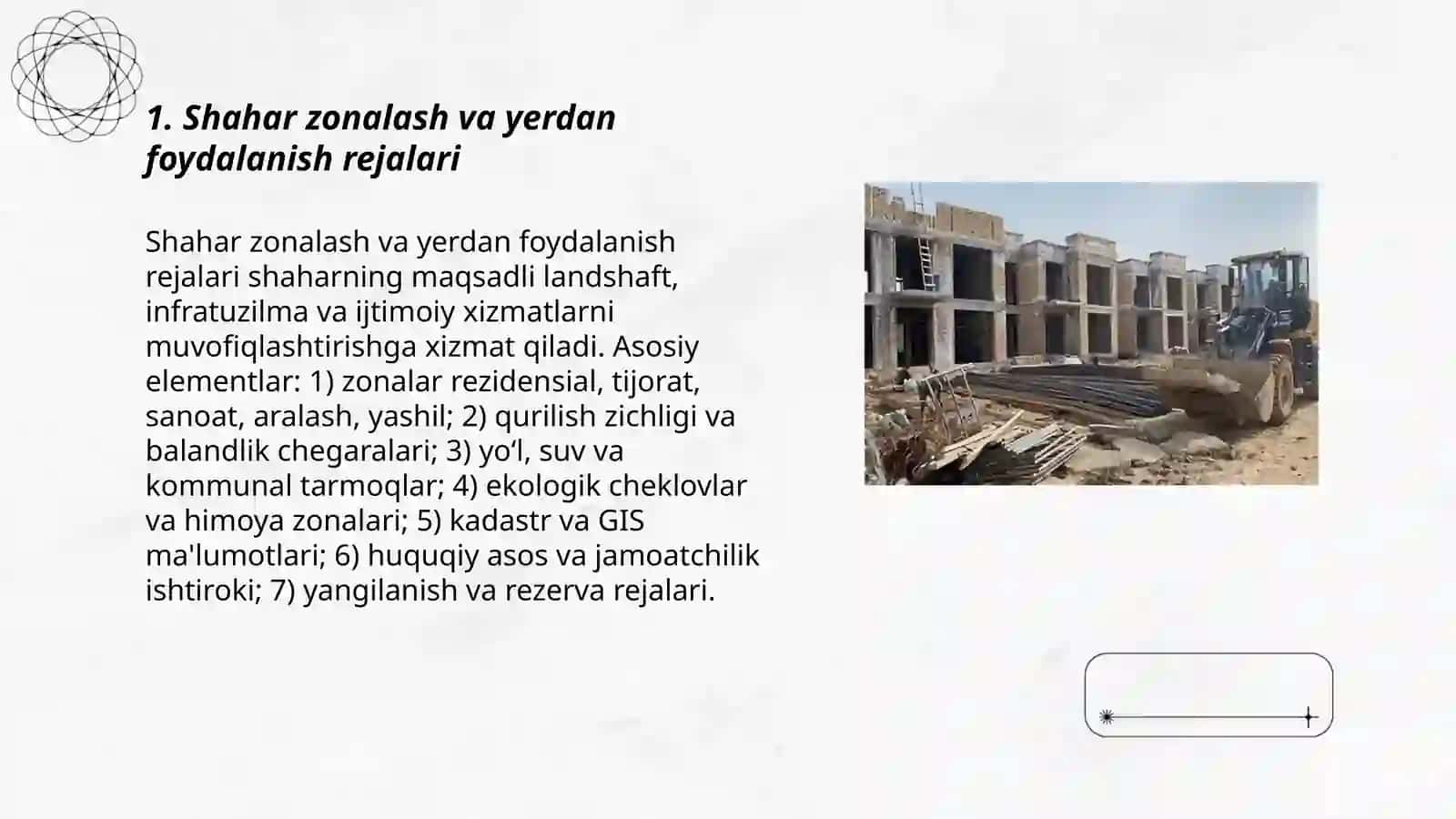 1. Shahar zonalash va yerdan foydalanish rejalari

Shahar zonalash va yerdan foydalanish rejalari shaharning maqsadli landshaft, infratuzilma va ijtimoiy xizmatlarni muvofiqlashtirishga xizmat qiladi. Asosiy elementlar: 1) zonalar rezidensial, tijorat, sanoat, aralash, yashil; 2) qurilish zichligi va balandlik chegaralari; 3) yo‘l, suv va kommunal tarmoqlar; 4) ekologik cheklovlar va himoya zonalari; 5) kadastr va GIS ma'lumotlari; 6) huquqiy asos va jamoatchilik ishtiroki; 7) yangilanish va rezerva rejalari.